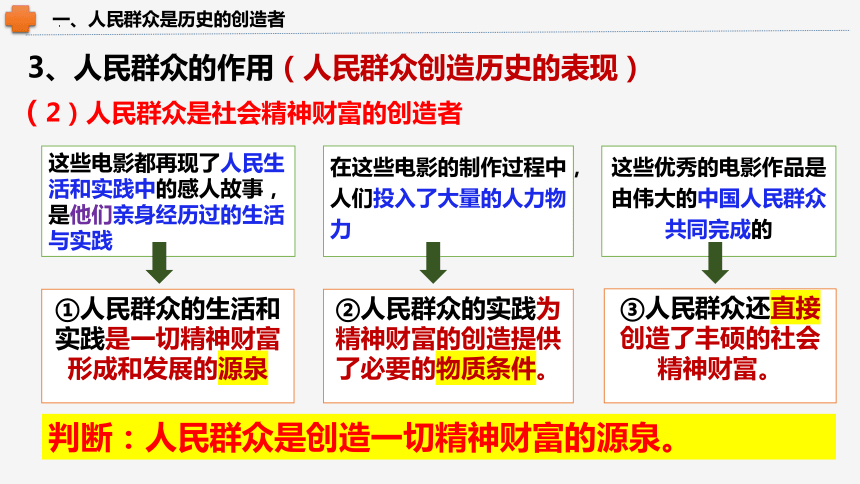 一、人民群众是历史的创造者

3、人民群众的作用（人民群众创造历史的表现）

（2）人民群众是社会精神财富的创造者

这些电影都再现了人民生活和实践中的感人故事，是他们亲身经历过的生活与实践

在这些电影的制作过程中，人们投入了大量的人力物力

这些优秀的电影作品是由伟大的中国人民群众共同完成的

①人民群众的生活和实践是一切精神财富形成和发展的源泉

②人民群众的实践为精神财富的创造提供了必要的物质条件。

③人民群众还直接创造了丰硕的社会精神财富。

判断：人民群众是创造一切精神财富的源泉。